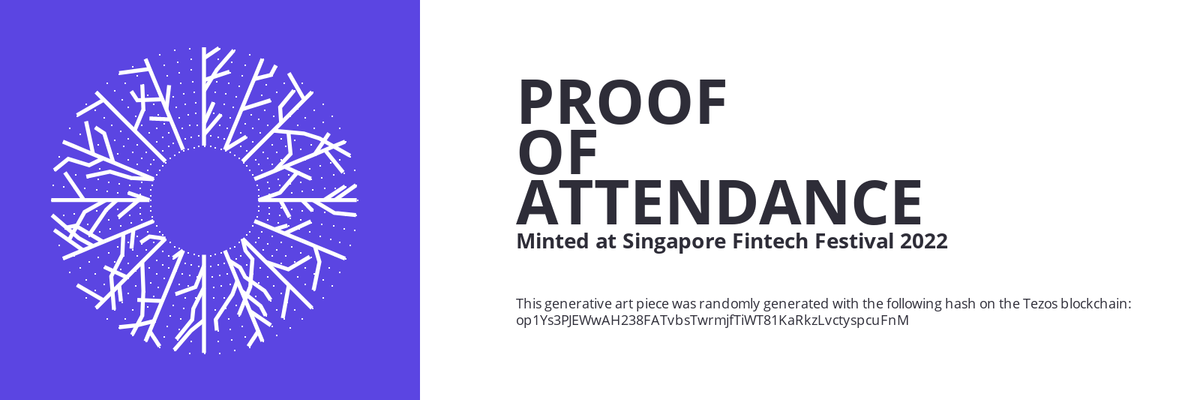 PROOF
OF
ATTENDANCE
Minted at Singapore Fintech Festival 2022

This generative art piece was randomly generated with the following hash on the Tezos blockchain:
op1Ys3PJEWwAH238FATvbsTwrmjfTiWT81KaRkzLvctyspcuFnM